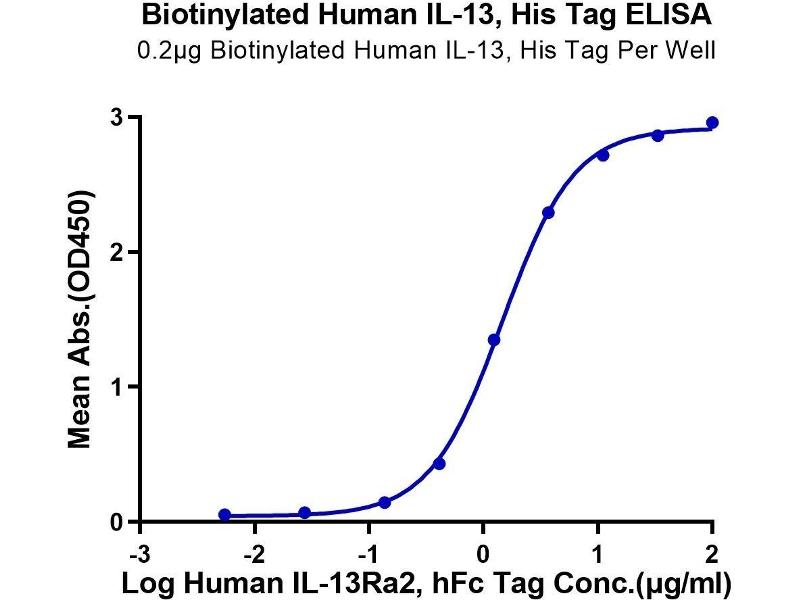 Biotinylated Human IL-13, His Tag ELISA
0.2μg Biotinylated Human IL-13, His Tag Per Well

Mean Abs.(OD450)

3
2
1
0

-3
-2
-1
0
1
2

Log Human IL-13Ra2, hFc Tag Conc.(μg/ml)